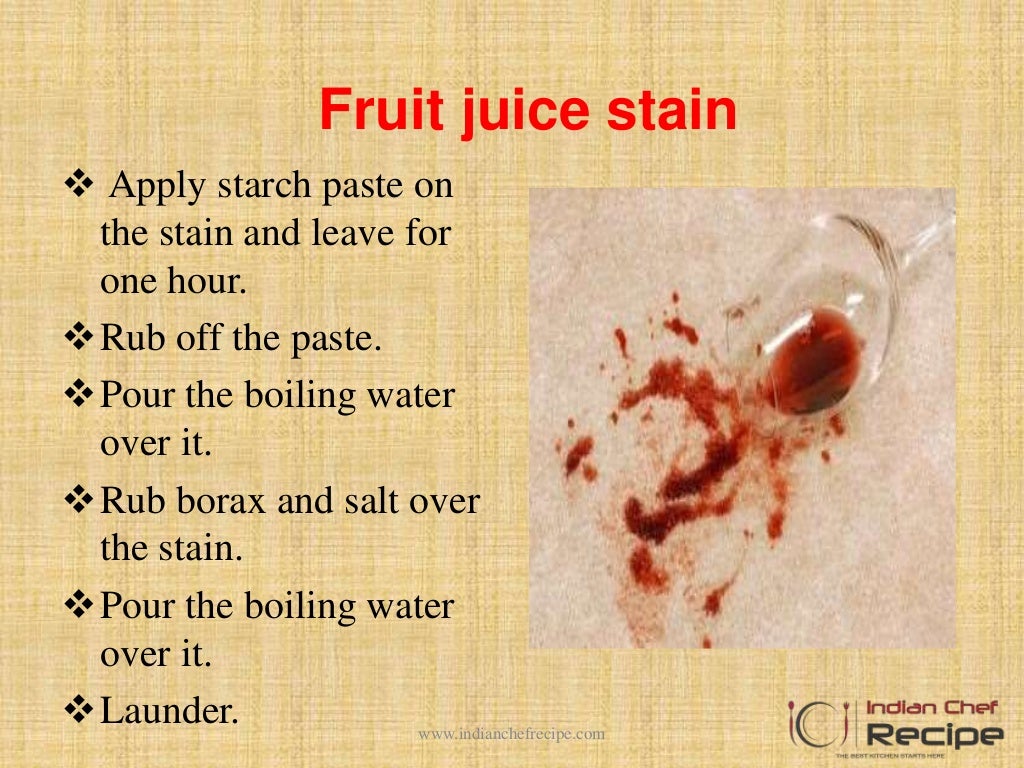 Fruit juice stain

❖ Apply starch paste on the stain and leave for one hour.

❖ Rub off the paste.

❖ Pour the boiling water over it.

❖ Rub borax and salt over the stain.

❖ Pour the boiling water over it.

❖ Launder.

www.indianchefrecipe.com

Indian Chef Recipe
THE BEST KITCHEN STARTS HERE